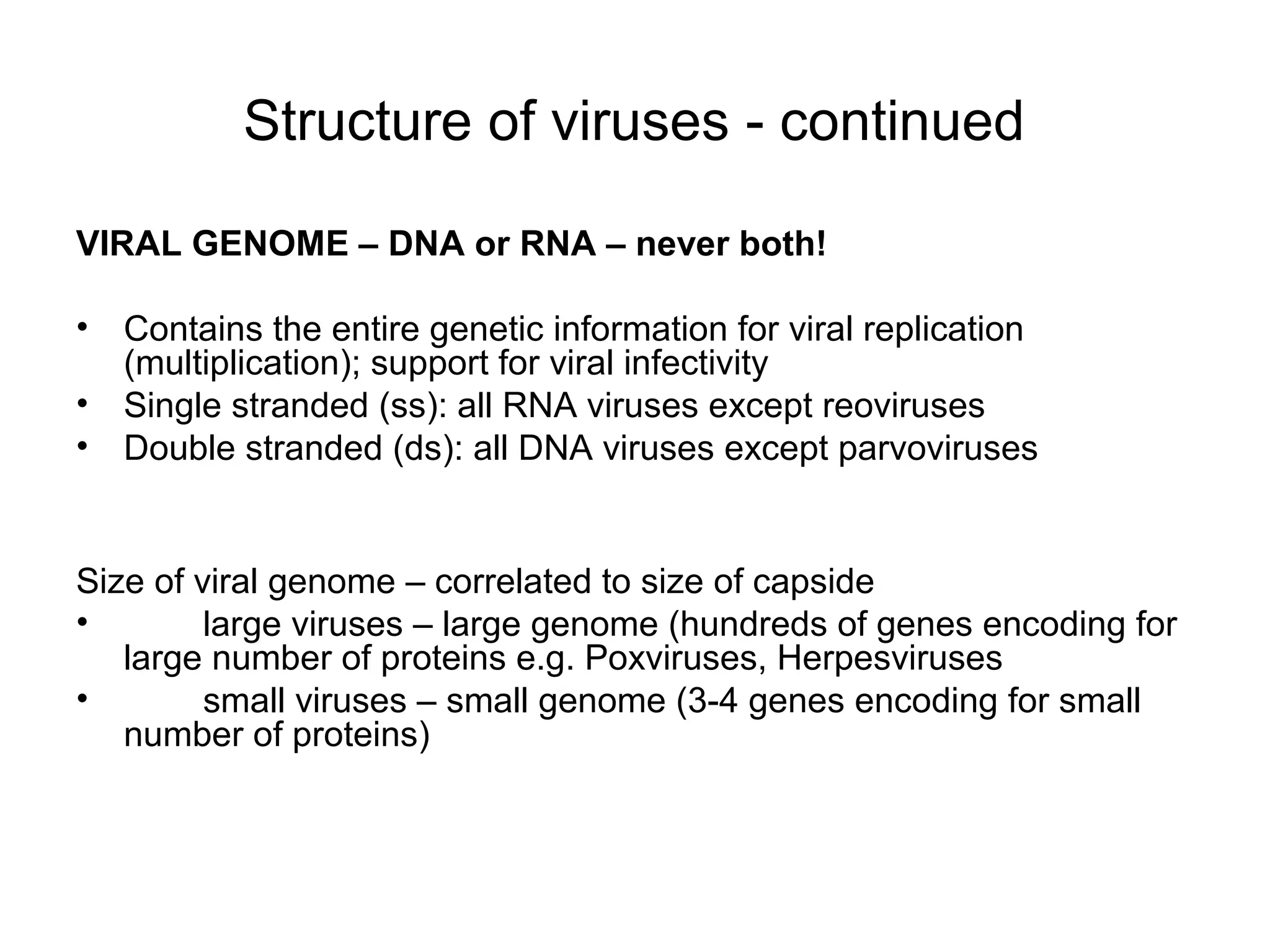 Structure of viruses - continued

VIRAL GENOME – DNA or RNA – never both!

• Contains the entire genetic information for viral replication (multiplication); support for viral infectivity
• Single stranded (ss): all RNA viruses except reoviruses
• Double stranded (ds): all DNA viruses except parvoviruses

Size of viral genome – correlated to size of capside
• large viruses – large genome (hundreds of genes encoding for large number of proteins e.g. Poxviruses, Herpesviruses
• small viruses – small genome (3-4 genes encoding for small number of proteins)